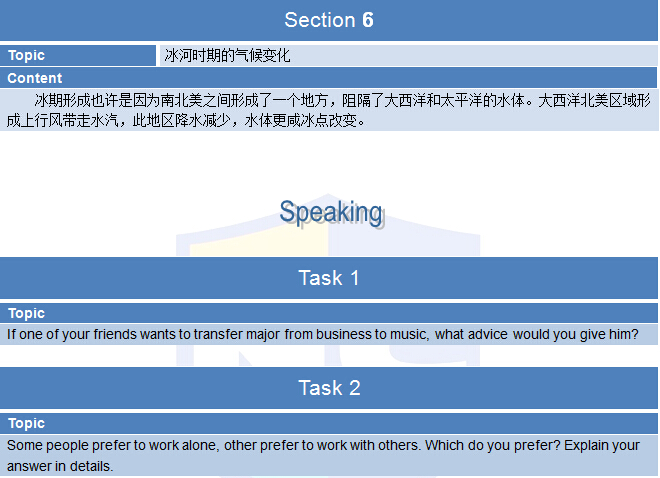 Section 6

| Topic | 冰河时期的气候变化 |
|---|---|

Content

冰期形成也许是因为南北美之间形成了一个地方，阻隔了大西洋和太平洋的水体。大西洋北美区域形成上行风带走水汽，此地区降水减少，水体更咸冰点改变。

Speaking

Task 1

Topic

If one of your friends wants to transfer major from business to music, what advice would you give him?

Task 2

Topic

Some people prefer to work alone, other prefer to work with others. Which do you prefer? Explain your answer in details.